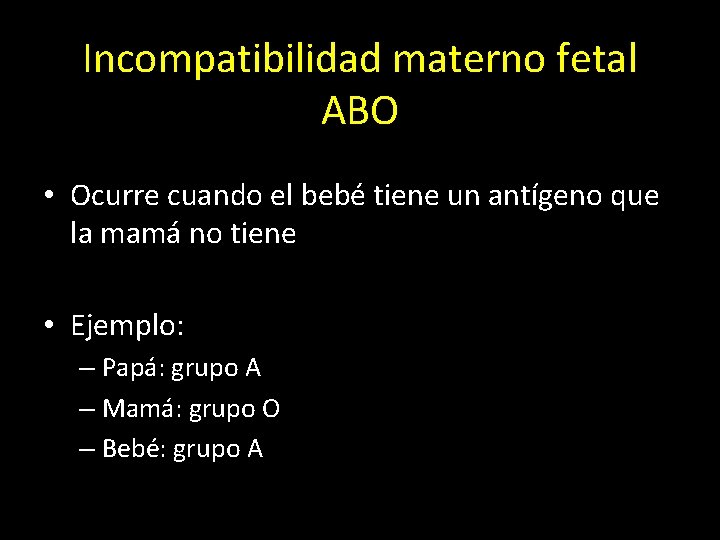 Incompatibilidad materno fetal ABO

• Ocurre cuando el bebé tiene un antígeno que la mamá no tiene

• Ejemplo:
– Papá: grupo A
– Mamá: grupo O
– Bebé: grupo A